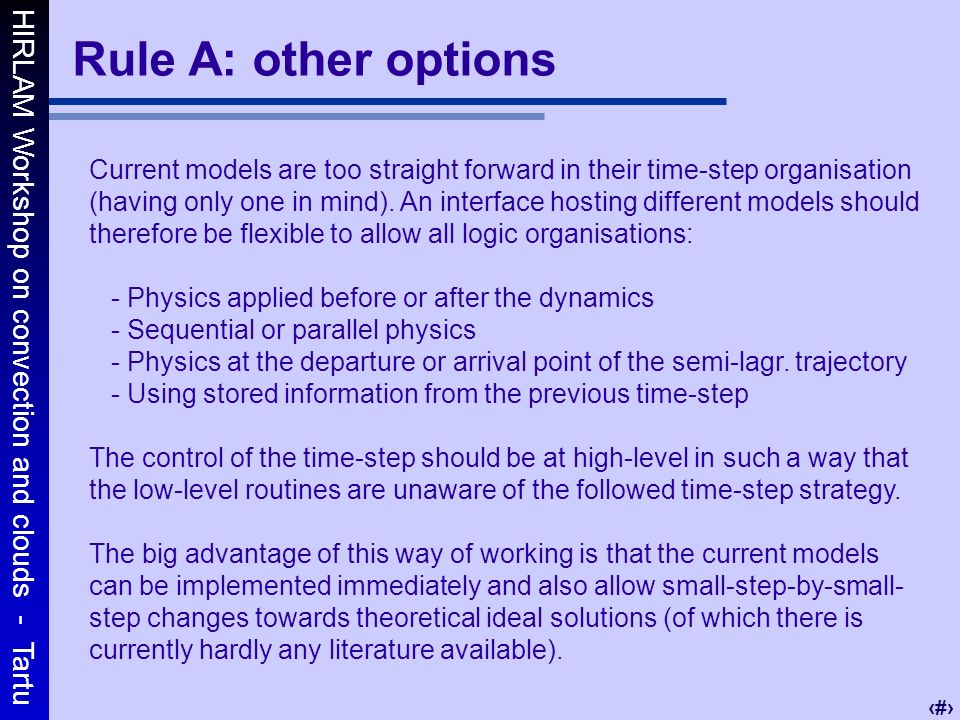 HIRLAM Workshop on convection and clouds - Tartu

Rule A: other options

Current models are too straight forward in their time-step organisation (having only one in mind). An interface hosting different models should therefore be flexible to allow all logic organisations:

- Physics applied before or after the dynamics
- Sequential or parallel physics
- Physics at the departure or arrival point of the semi-lagr. trajectory
- Using stored information from the previous time-step

The control of the time-step should be at high-level in such a way that the low-level routines are unaware of the followed time-step strategy.

The big advantage of this way of working is that the current models can be implemented immediately and also allow small-step-by-small-step changes towards theoretical ideal solutions (of which there is currently hardly any literature available).

‹#›